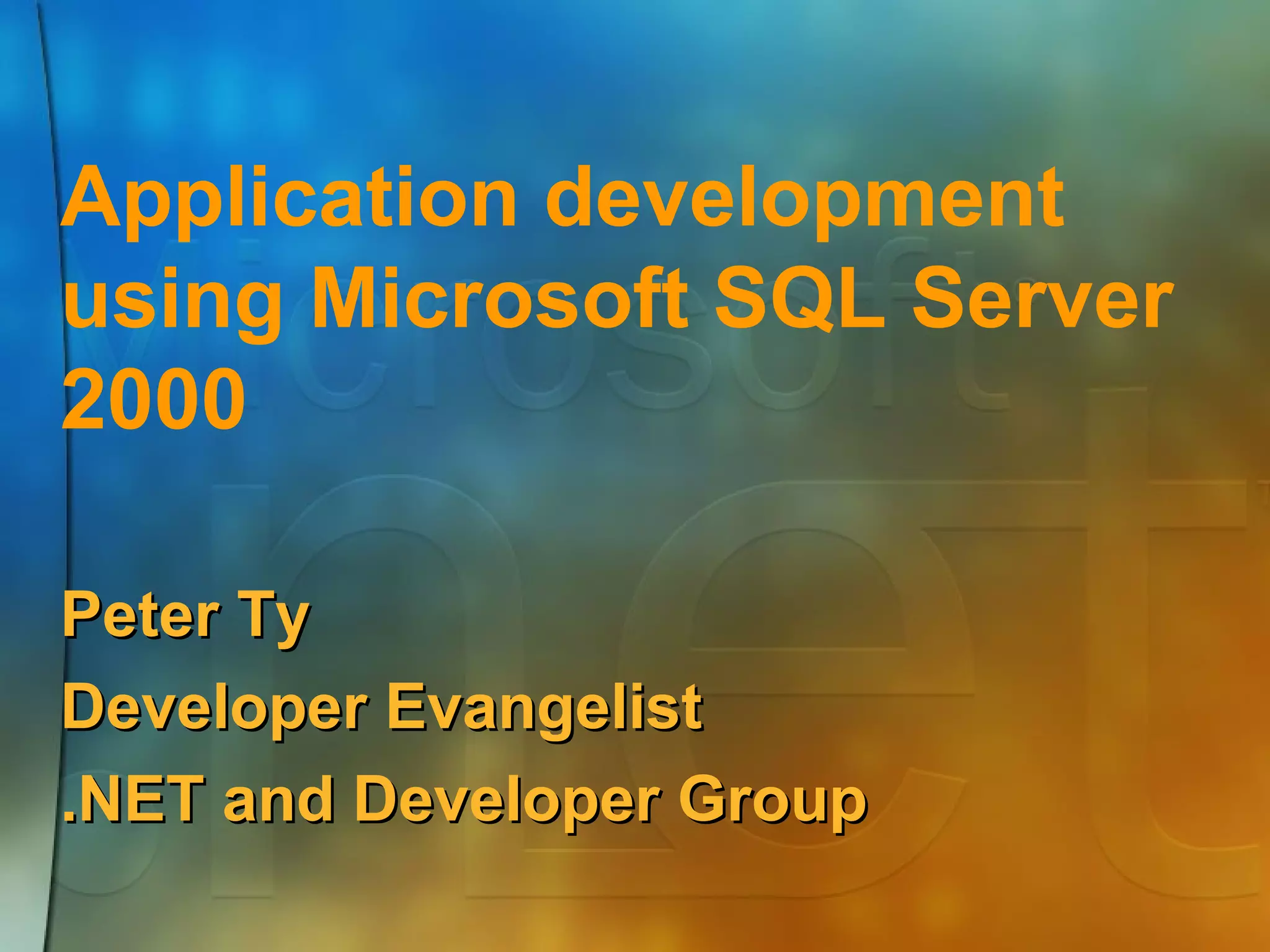 Application development using Microsoft SQL Server 2000

Peter Ty
Developer Evangelist
.NET and Developer Group